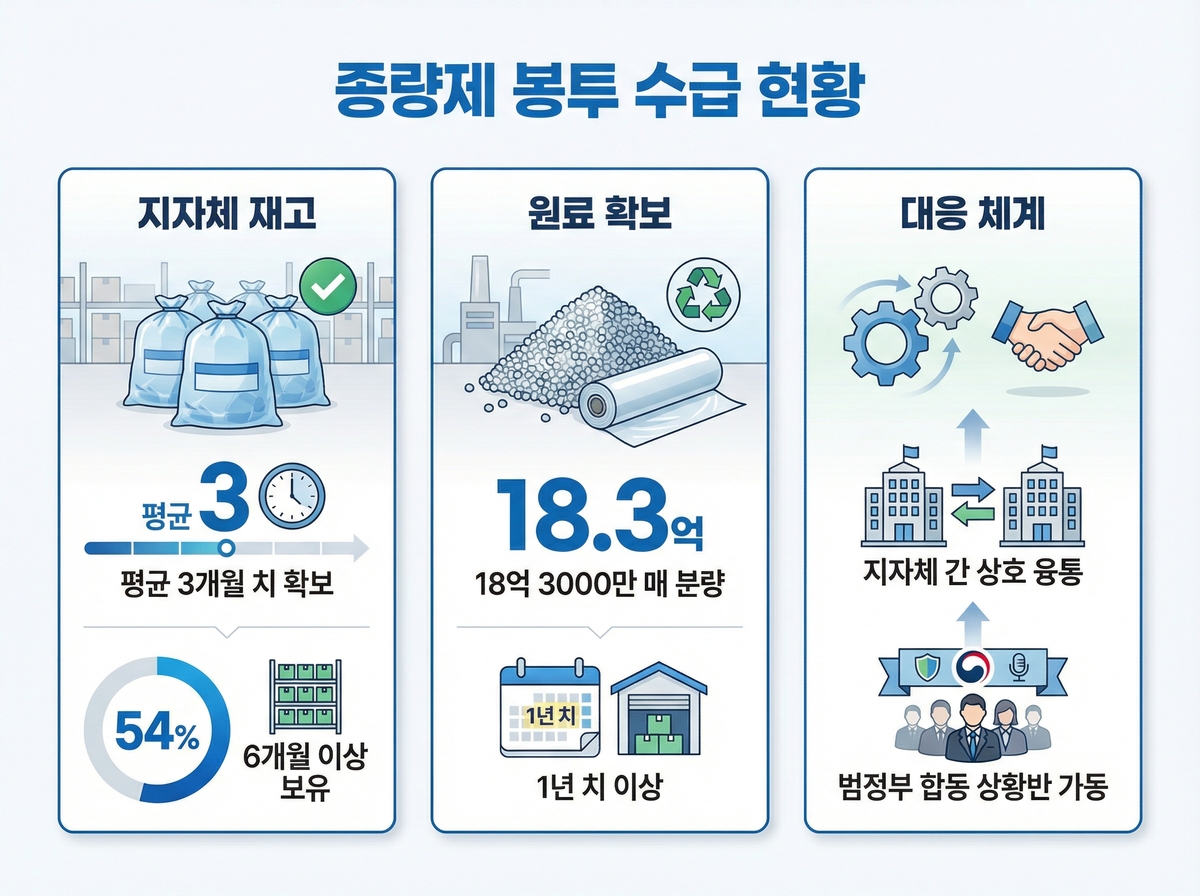 종량제 봉투 수급 현황

지자체 재고

평균 3

평균 3개월 치 확보

54%

6개월 이상 보유

원료 확보

18.3억

18억 3000만 매 분량

1년 치

1년 치 이상

대응 체계

지자체 간 상호 융통

범정부 합동 상황반 가동